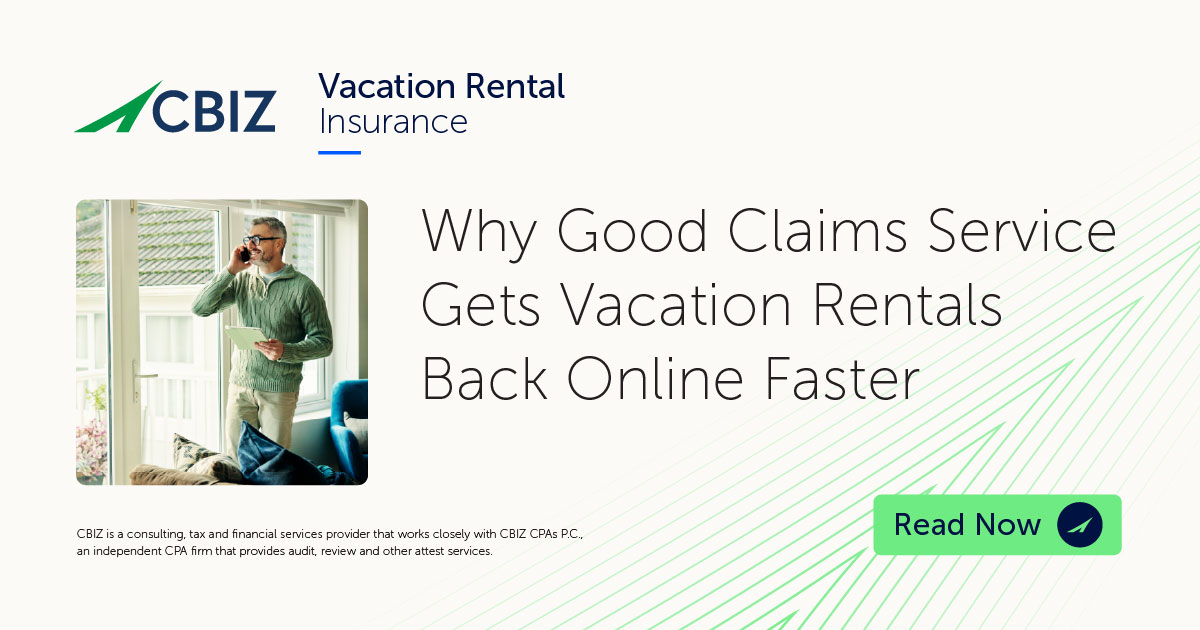 CBIZ

Vacation Rental
Insurance

Why Good Claims Service Gets Vacation Rentals Back Online Faster

CBIZ is a consulting, tax and financial services provider that works closely with CBIZ CPAs P.C., an independent CPA firm that provides audit, review and other attest services.

Read Now